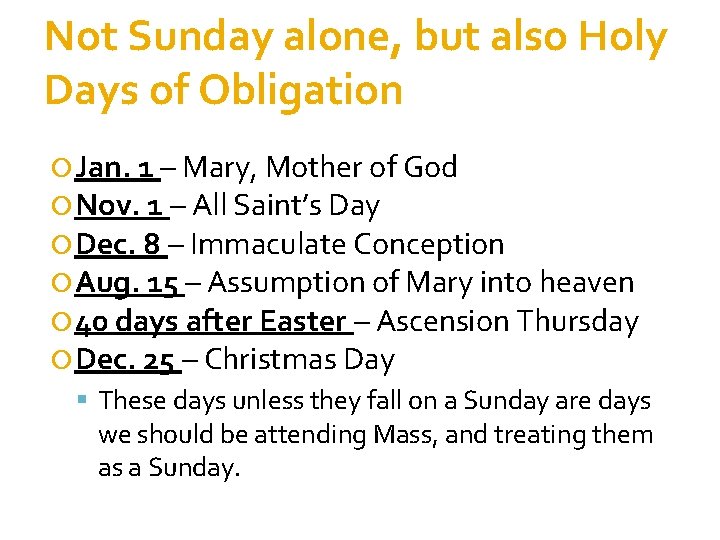 Not Sunday alone, but also Holy Days of Obligation

Jan. 1 – Mary, Mother of God
Nov. 1 – All Saint's Day
Dec. 8 – Immaculate Conception
Aug. 15 – Assumption of Mary into heaven
40 days after Easter – Ascension Thursday
Dec. 25 – Christmas Day

These days unless they fall on a Sunday are days we should be attending Mass, and treating them as a Sunday.